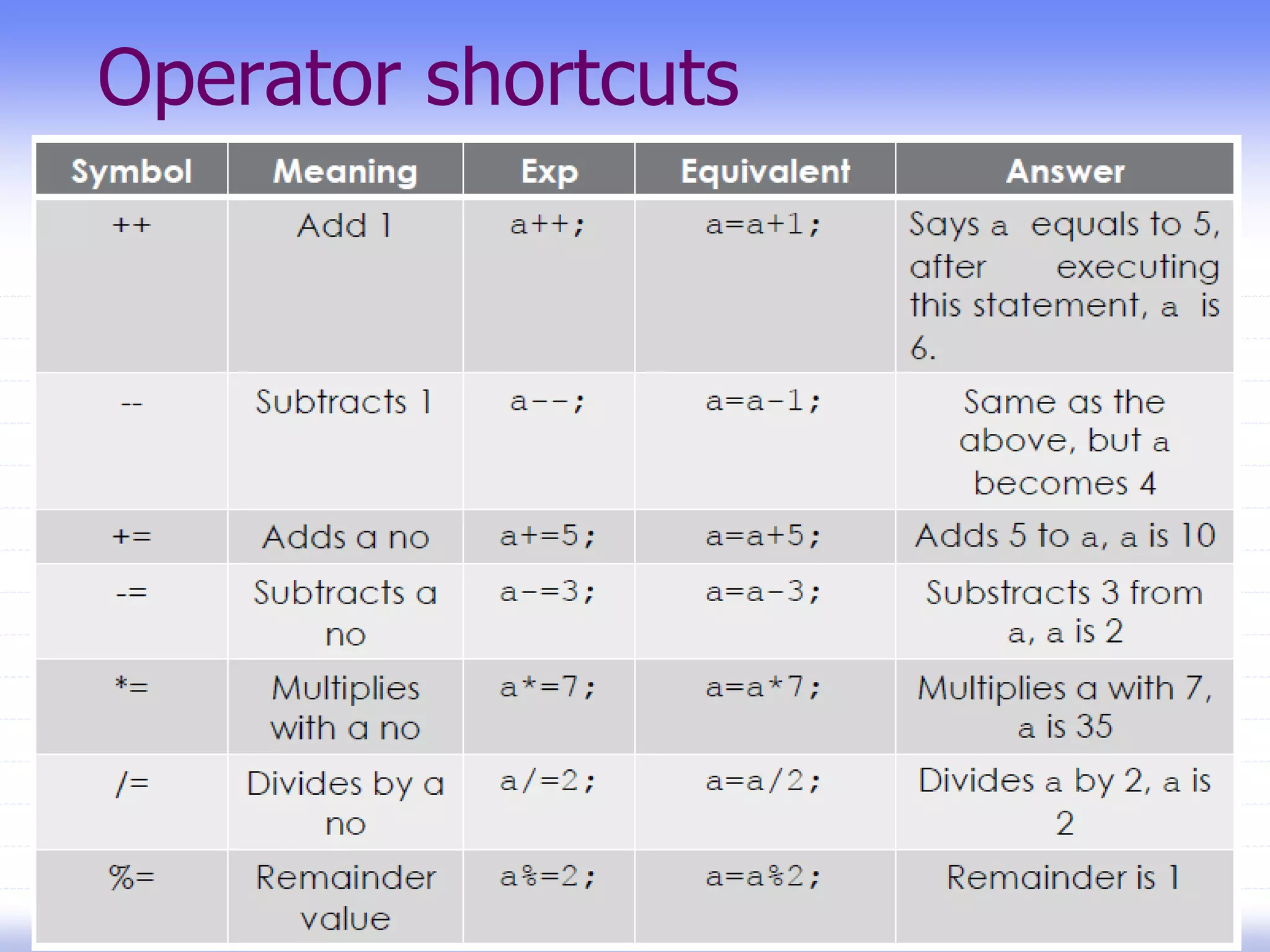 Operator shortcuts

| Symbol | Meaning | Exp | Equivalent | Answer |
|---|---|---|---|---|
| ++ | Add 1 | a++; | a=a+1; | Says a equals to 5, after executing this statement, a is 6. |
| -- | Subtracts 1 | a--; | a=a-1; | Same as the above, but a becomes 4 |
| += | Adds a no | a+=5; | a=a+5; | Adds 5 to a, a is 10 |
| -= | Subtracts a no | a-=3; | a=a-3; | Substracts 3 from a, a is 2 |
| *= | Multiplies with a no | a*=7; | a=a*7; | Multiplies a with 7, a is 35 |
| /= | Divides by a no | a/=2; | a=a/2; | Divides a by 2, a is 2 |
| %= | Remainder value | a%=2; | a=a%2; | Remainder is 1 |